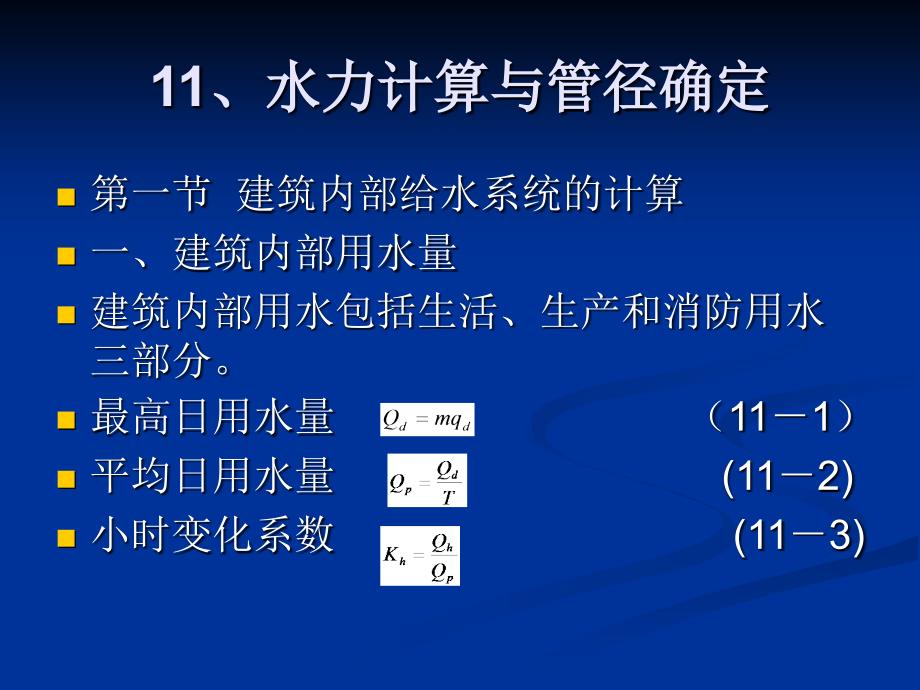 11、水力计算与管径确定

第一节 建筑内部给水系统的计算

一、建筑内部用水量

建筑内部用水包括生活、生产和消防用水三部分。

最高日用水量 $Q_d = mq_d$ （11－1）

平均日用水量 $Q_p = \frac{Q_d}{T}$ (11－2)

小时变化系数 $K_h = \frac{Q_h}{Q_p}$ (11－3)